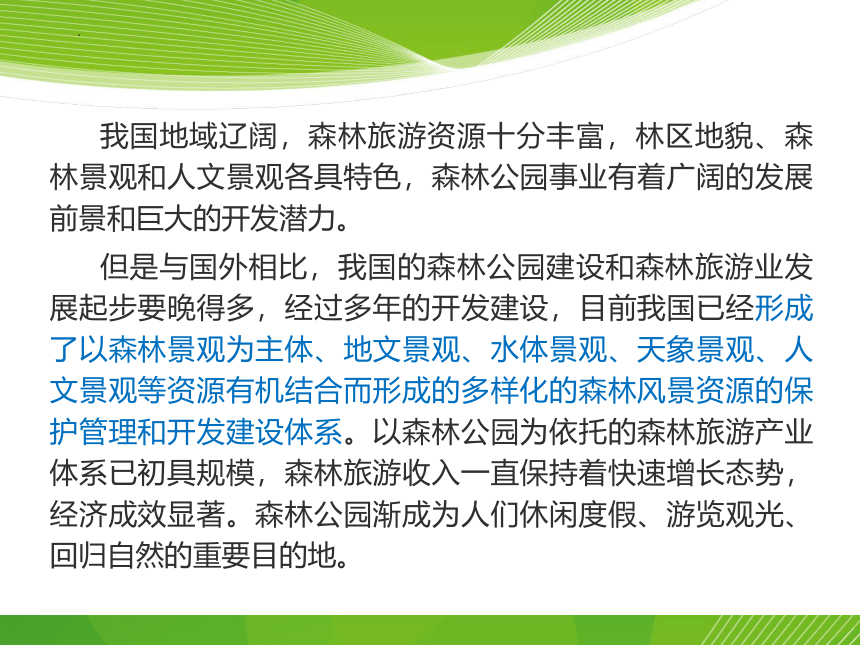 我国地域辽阔，森林旅游资源十分丰富，林区地貌、森林景观和人文景观各具特色，森林公园事业有着广阔的发展前景和巨大的开发潜力。

但是与国外相比，我国的森林公园建设和森林旅游业发展起步要晚得多，经过多年的开发建设，目前我国已经形成了以森林景观为主体、地文景观、水体景观、天象景观、人文景观等资源有机结合而形成的多样化的森林风景资源的保护管理和开发建设体系。以森林公园为依托的森林旅游产业体系已初具规模，森林旅游收入一直保持着快速增长态势，经济成效显著。森林公园渐成为人们休闲度假、游览观光、回归自然的重要目的地。